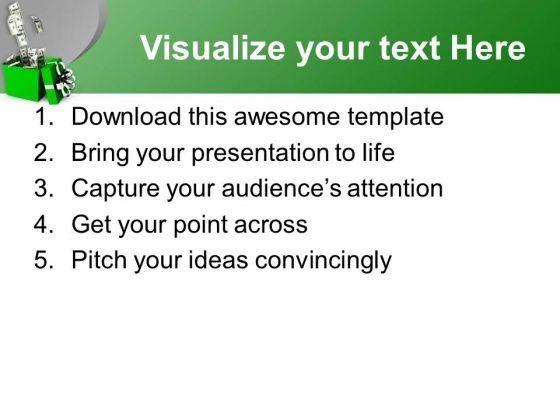 Visualize your text Here

1. Download this awesome template
2. Bring your presentation to life
3. Capture your audience's attention
4. Get your point across
5. Pitch your ideas convincingly